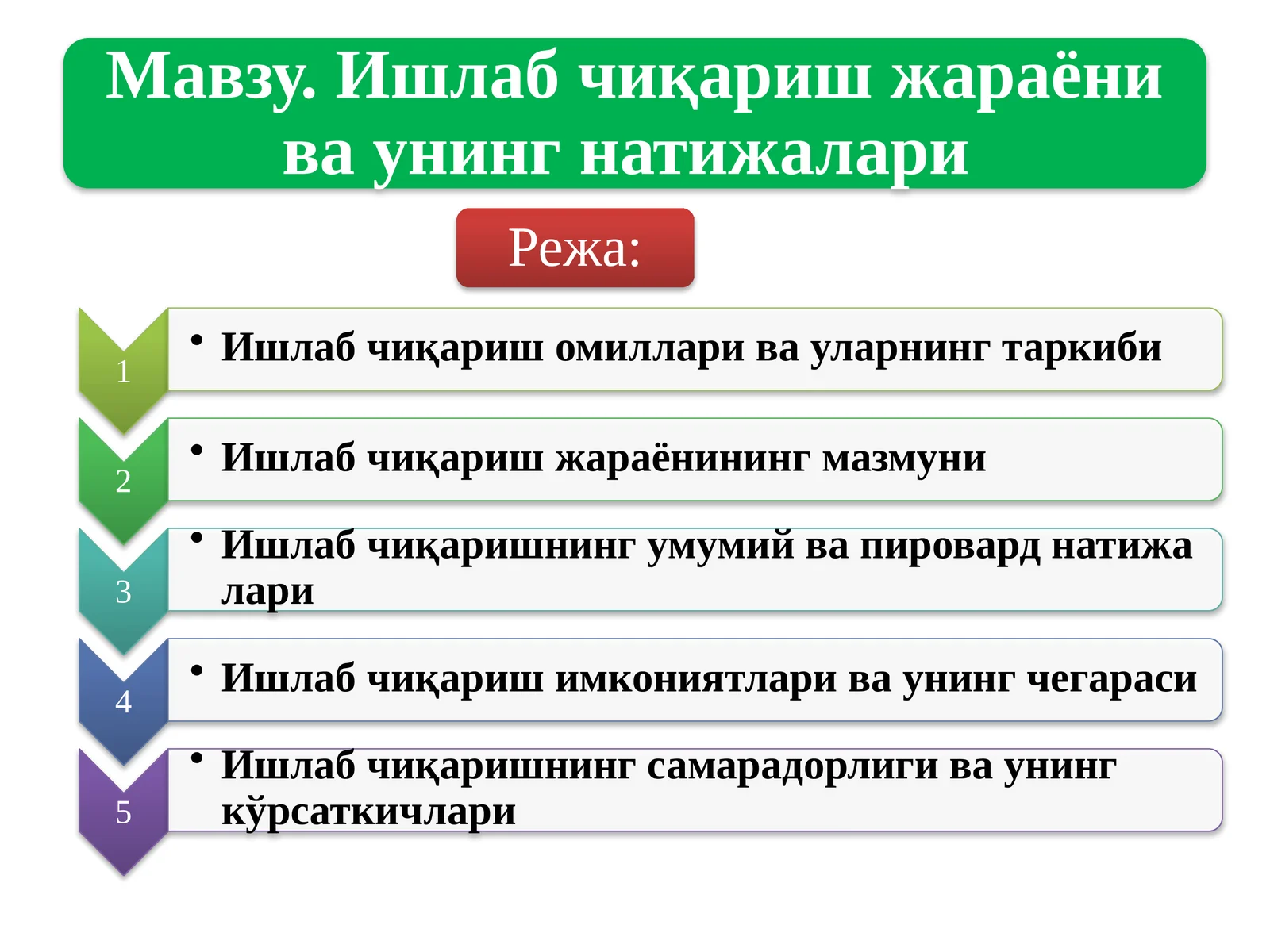 Мавзу. Ишлаб чиқариш жараёни ва унинг натижалари

Режа:

1
• Ишлаб чиқариш омиллари ва уларнинг таркиби

2
• Ишлаб чиқариш жараёнининг мазмуни

3
• Ишлаб чиқаришнинг умумий ва пировард натижа лари

4
• Ишлаб чиқариш имкониятлари ва унинг чегараси

5
• Ишлаб чиқаришнинг самарадорлиги ва унинг кўрсаткичлари